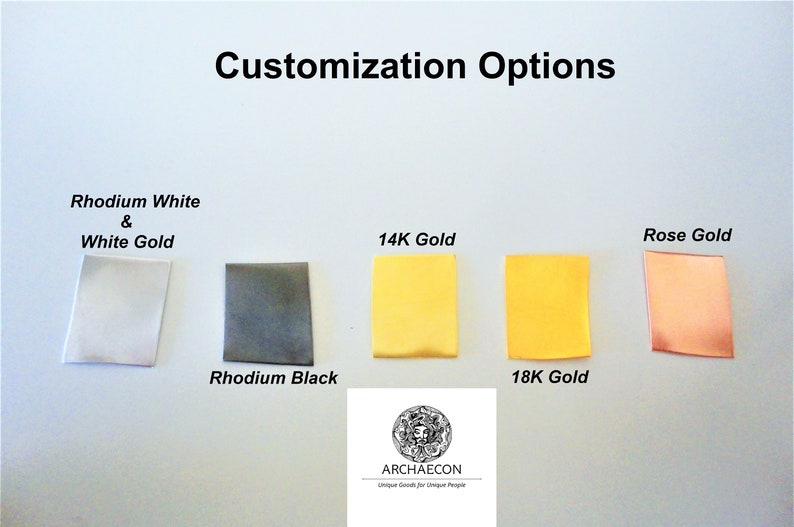 Customization Options

Rhodium White
&
White Gold

Rhodium Black

14K Gold

18K Gold

Rose Gold

ARCHAECON
Unique Goods for Unique People